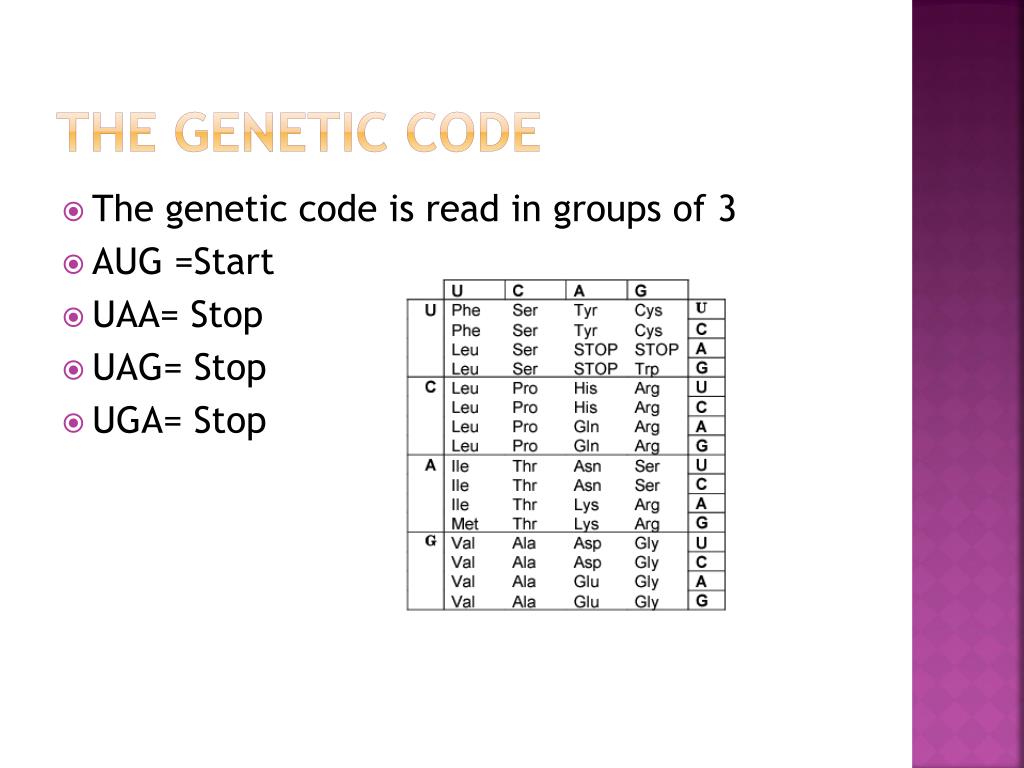 THE GENETIC CODE

The genetic code is read in groups of 3
AUG =Start
UAA= Stop
UAG= Stop
UGA= Stop

| | U | C | A | G | |
|---|---|---|---|---|---|
| U | Phe | Ser | Tyr | Cys | U |
| | Phe | Ser | Tyr | Cys | C |
| | Leu | Ser | STOP | STOP | A |
| | Leu | Ser | STOP | Trp | G |
| C | Leu | Pro | His | Arg | U |
| | Leu | Pro | His | Arg | C |
| | Leu | Pro | Gln | Arg | A |
| | Leu | Pro | Gln | Arg | G |
| A | Ile | Thr | Asn | Ser | U |
| | Ile | Thr | Asn | Ser | C |
| | Ile | Thr | Lys | Arg | A |
| | Met | Thr | Lys | Arg | G |
| G | Val | Ala | Asp | Gly | U |
| | Val | Ala | Asp | Gly | C |
| | Val | Ala | Glu | Gly | A |
| | Val | Ala | Glu | Gly | G |